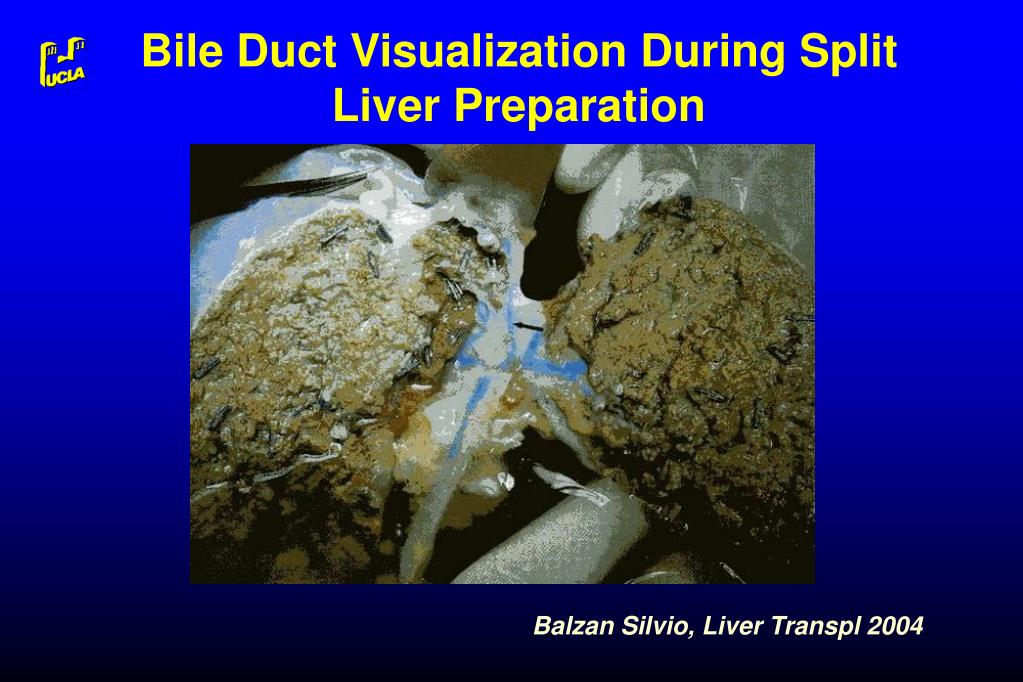 UCLA

Bile Duct Visualization During Split Liver Preparation

Balzan Silvio, Liver Transpl 2004